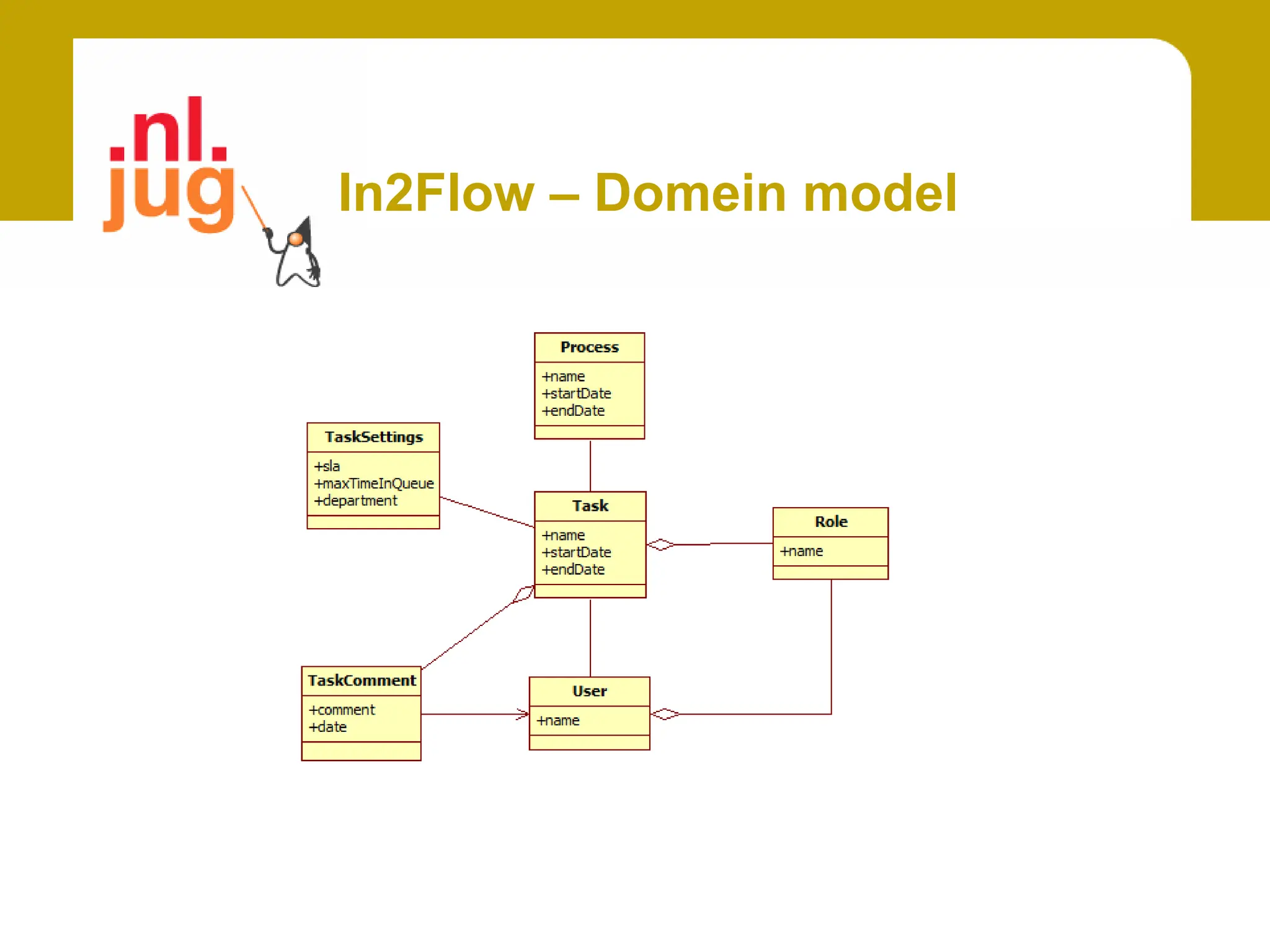 .nl.
jug

In2Flow – Domein model

Process
+name
+startDate
+endDate

TaskSettings
+sla
+maxTimeInQueue
+department

Task
+name
+startDate
+endDate

Role
+name

TaskComment
+comment
+date

User
+name